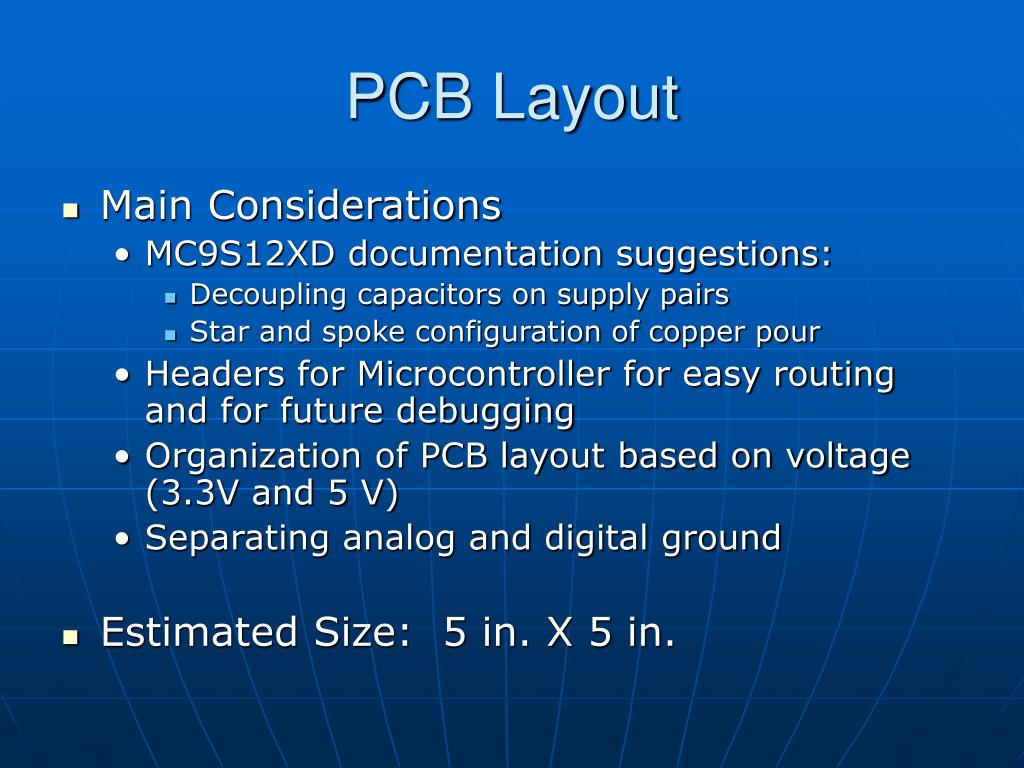 PCB Layout

- Main Considerations
  - MC9S12XD documentation suggestions:
    - Decoupling capacitors on supply pairs
    - Star and spoke configuration of copper pour
  - Headers for Microcontroller for easy routing and for future debugging
  - Organization of PCB layout based on voltage (3.3V and 5 V)
  - Separating analog and digital ground

- Estimated Size: 5 in. X 5 in.